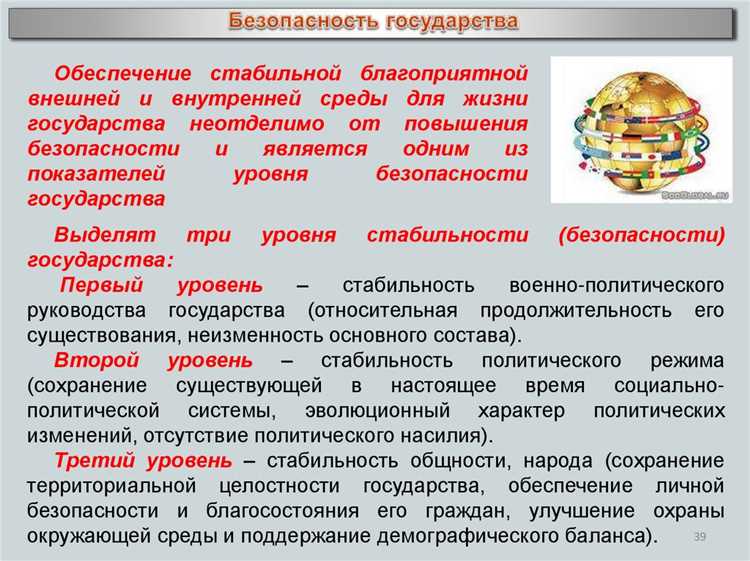 Безопасность государства

Обеспечение стабильной благоприятной внешней и внутренней среды для жизни государства неотделимо от повышения безопасности и является одним из показателей уровня безопасности государства

Выделят три уровня стабильности (безопасности) государства:
Первый уровень – стабильность военно-политического руководства государства (относительная продолжительность его существования, неизменность основного состава).
Второй уровень – стабильность политического режима (сохранение существующей в настоящее время социально-политической системы, эволюционный характер политических изменений, отсутствие политического насилия).
Третий уровень – стабильность общности, народа (сохранение территориальной целостности государства, обеспечение личной безопасности и благосостояния его граждан, улучшение охраны окружающей среды и поддержание демографического баланса).

39